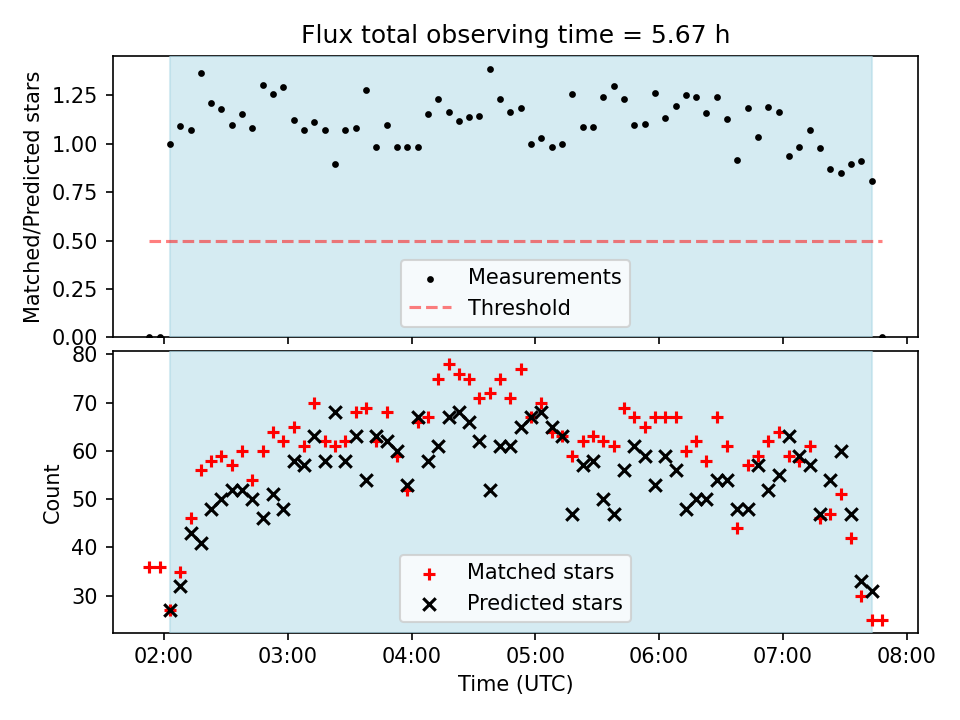 Flux total observing time = 5.67 h

Matched/Predicted stars

1.25
1.00
0.75
0.50
0.25
0.00

Measurements
Threshold

Count

80
70
60
50
40
30

Matched stars
Predicted stars

02:00
03:00
04:00
05:00
06:00
07:00
08:00

Time (UTC)